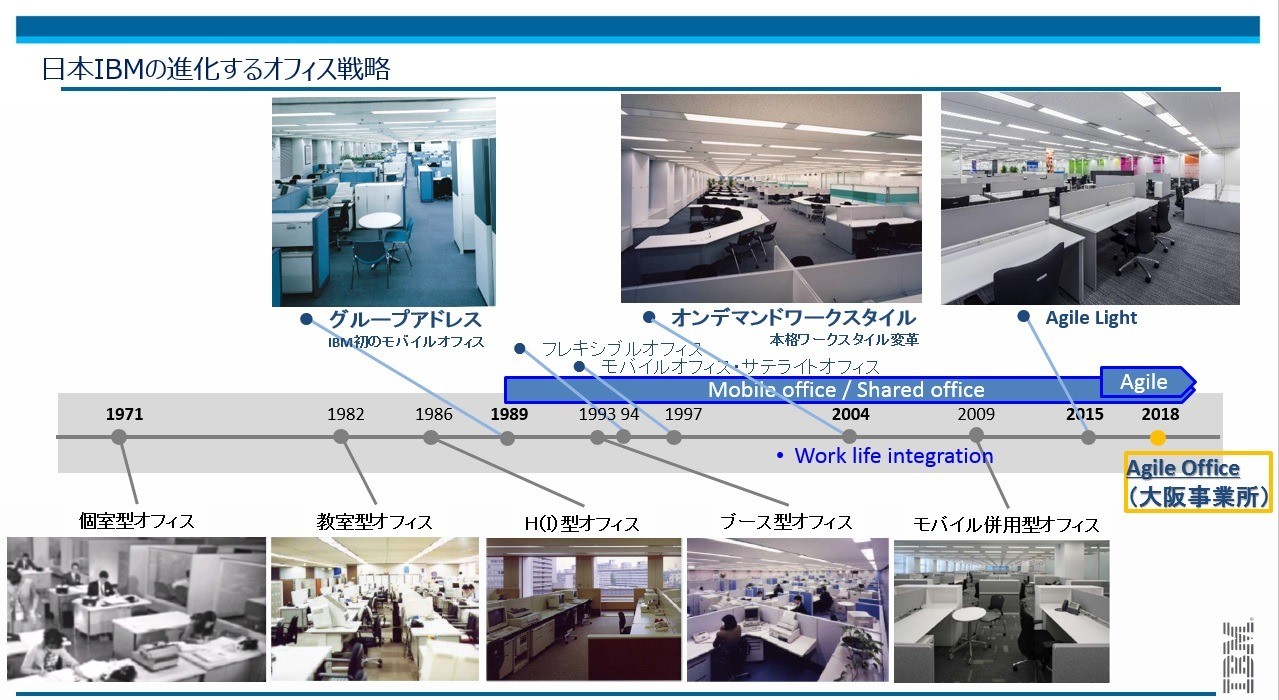 日本IBMの進化するオフィス戦略

グループアドレス
IBM初のモバイルオフィス

オンデマンドワークスタイル
本格ワークスタイル変革

Agile Light

フレキシブルオフィス
モバイルオフィス・サテライトオフィス

Mobile office / Shared office

Agile

1971 1982 1986 1989 1993 94 1997 2004 2009 2015 2018

• Work life integration

Agile Office
（大阪事業所）

個室型オフィス

教室型オフィス

H(I)型オフィス

ブース型オフィス

モバイル併用型オフィス

IBM